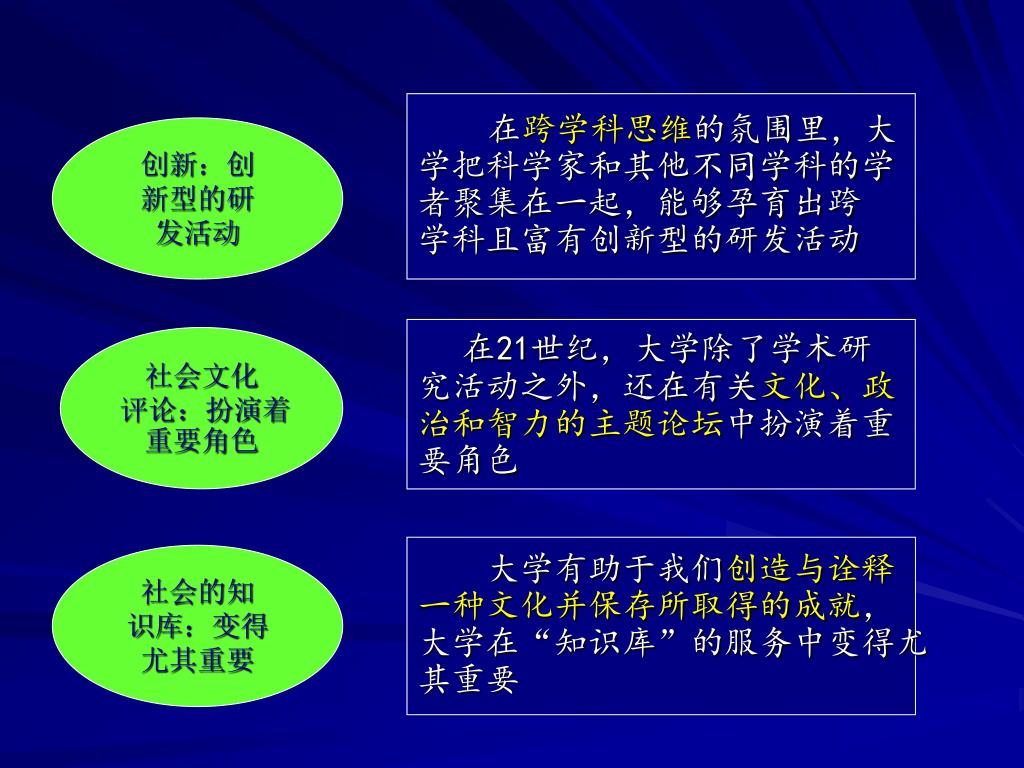 创新：创新型的研发活动

在跨学科思维的氛围里，大学把科学家和其他不同学科的学者聚集在一起，能够孕育出跨学科且富有创新型的研发活动

社会文化评论：扮演着重要角色

在21世纪，大学除了学术研究活动之外，还在有关文化、政治和智力的主题论坛中扮演着重要角色

社会的知识库：变得尤其重要

大学有助于我们创造与诠释一种文化并保存所取得的成就，大学在“知识库”的服务中变得尤其重要